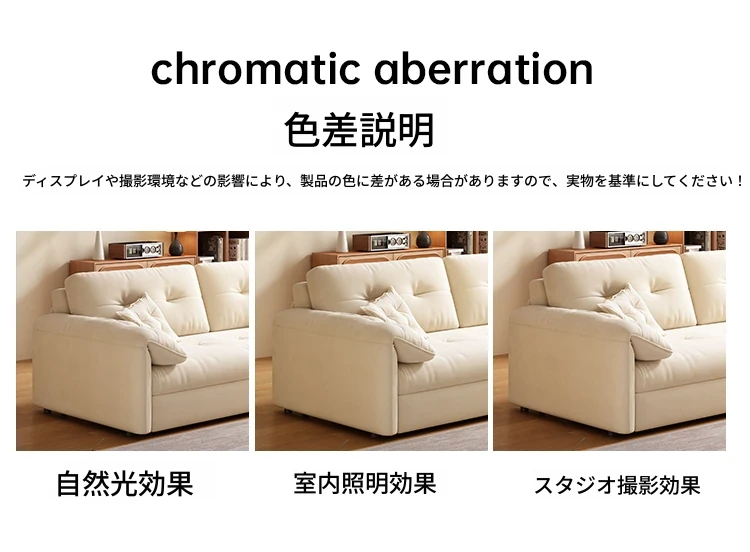 chromatic aberration

色差説明

ディスプレイや撮影環境などの影響により、製品の色に差がある場合がありますので、実物を基準にしてください！

自然光効果

室内照明効果

スタジオ撮影効果